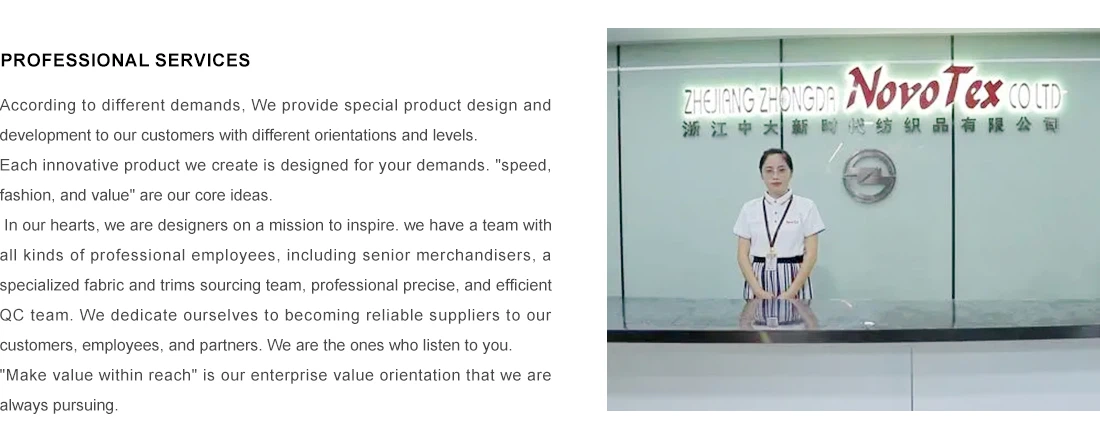 PROFESSIONAL SERVICES

According to different demands, We provide special product design and development to our customers with different orientations and levels.
Each innovative product we create is designed for your demands. "speed, fashion, and value" are our core ideas.
In our hearts, we are designers on a mission to inspire. we have a team with all kinds of professional employees, including senior merchandisers, a specialized fabric and trims sourcing team, professional precise, and efficient QC team. We dedicate ourselves to becoming reliable suppliers to our customers, employees, and partners. We are the ones who listen to you.
"Make value within reach" is our enterprise value orientation that we are always pursuing.

ZHEJIANG ZHONGDA NovoTex CO LTD
浙江中大新时代纺织品有限公司